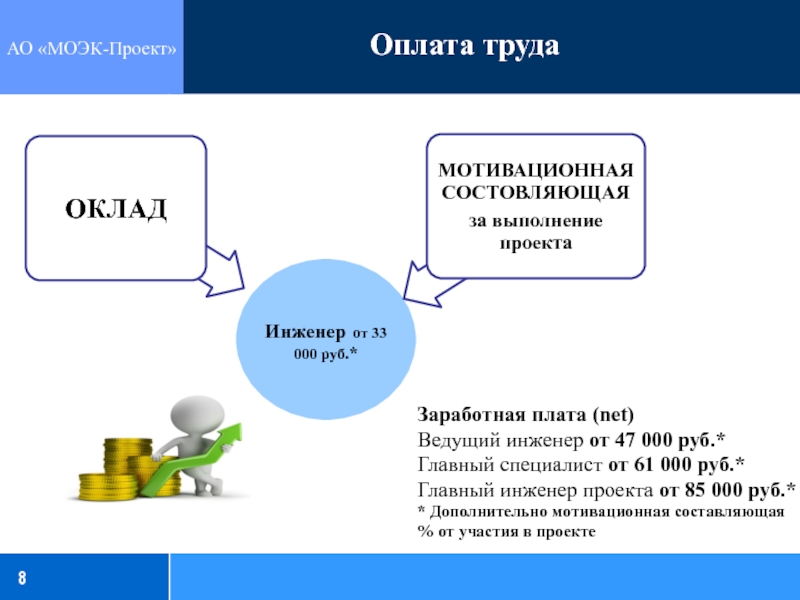 АО «МОЭК-Проект»

Оплата труда

ОКЛАД

МОТИВАЦИОННАЯ СОСТОВЛЯЮЩАЯ
за выполнение проекта

Инженер от 33 000 руб.*

Заработная плата (net)
Ведущий инженер от 47 000 руб.*
Главный специалист от 61 000 руб.*
Главный инженер проекта от 85 000 руб.*
* Дополнительно мотивационная составляющая % от участия в проекте

8